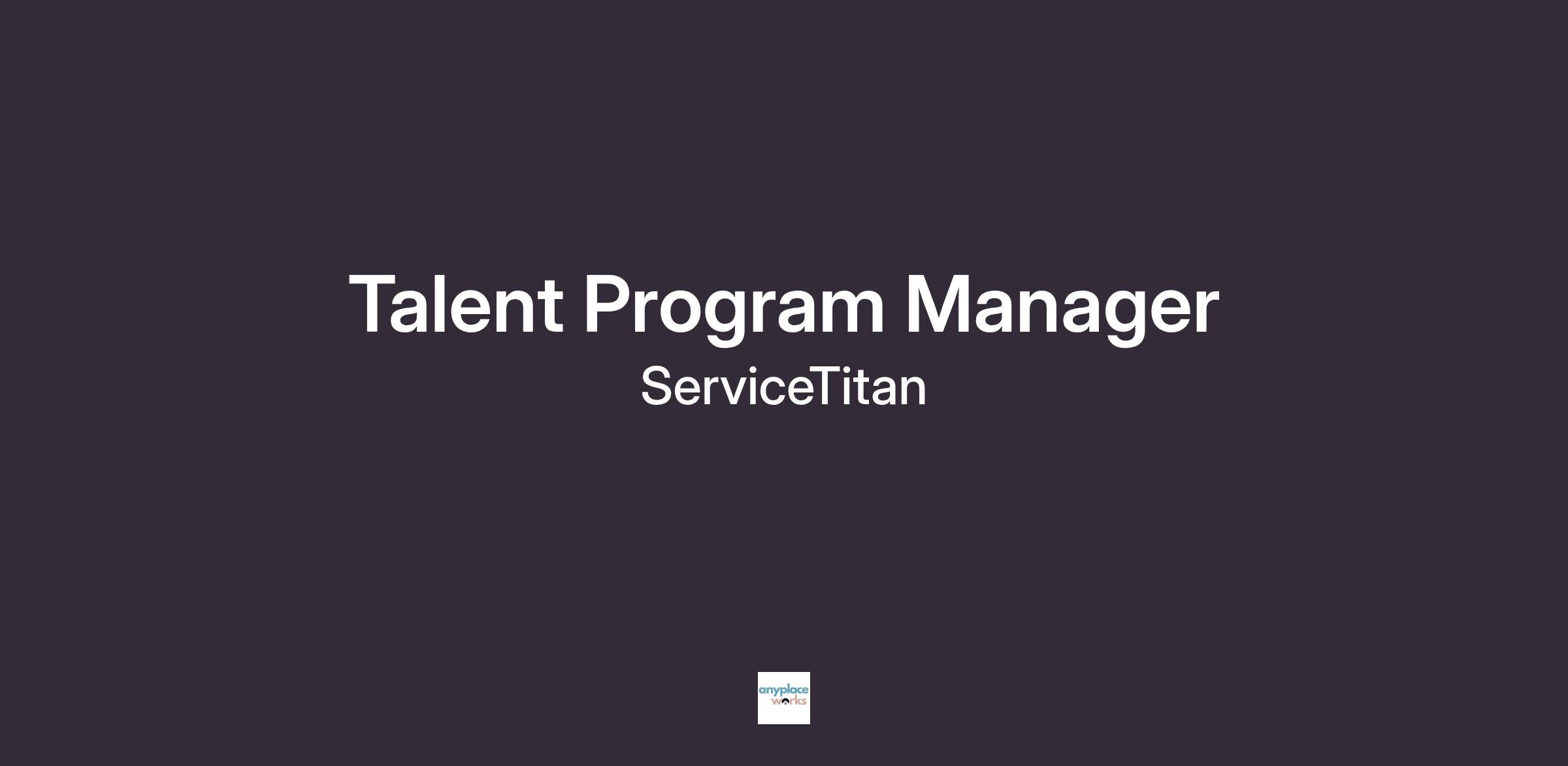 Talent Program Manager
ServiceTitan

anyplace works